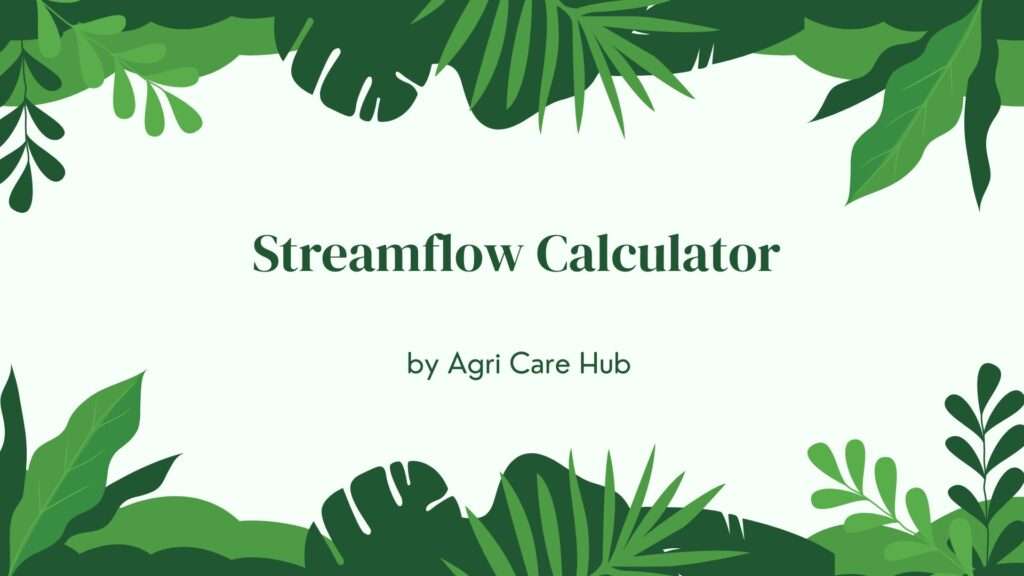 Streamflow Calculator

by Agri Care Hub